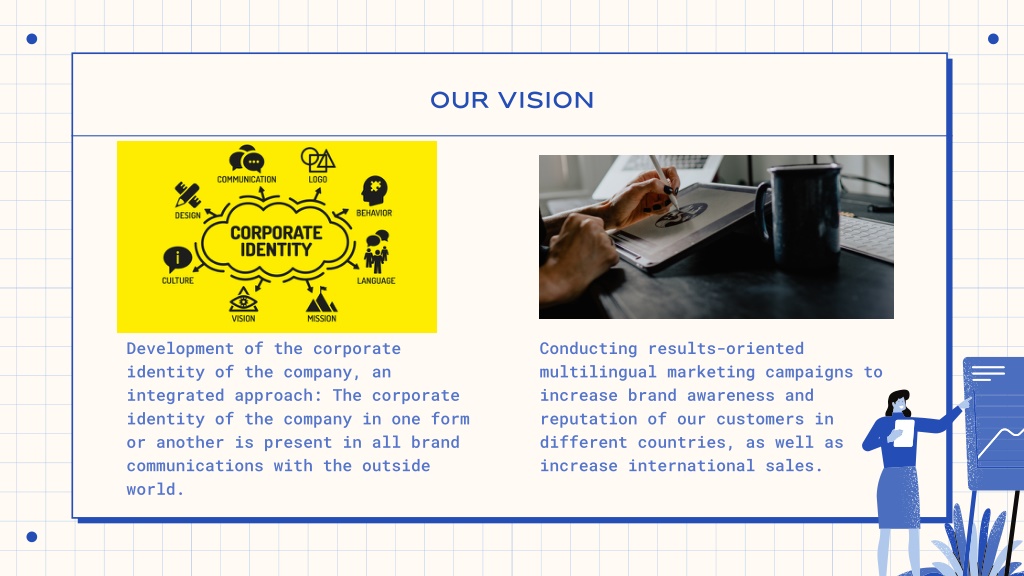 OUR VISION

COMMUNICATION
LOGO
DESIGN
BEHAVIOR
CORPORATE IDENTITY
CULTURE
LANGUAGE
VISION
MISSION

Development of the corporate identity of the company, an integrated approach: The corporate identity of the company in one form or another is present in all brand communications with the outside world.

Conducting results-oriented multilingual marketing campaigns to increase brand awareness and reputation of our customers in different countries, as well as increase international sales.